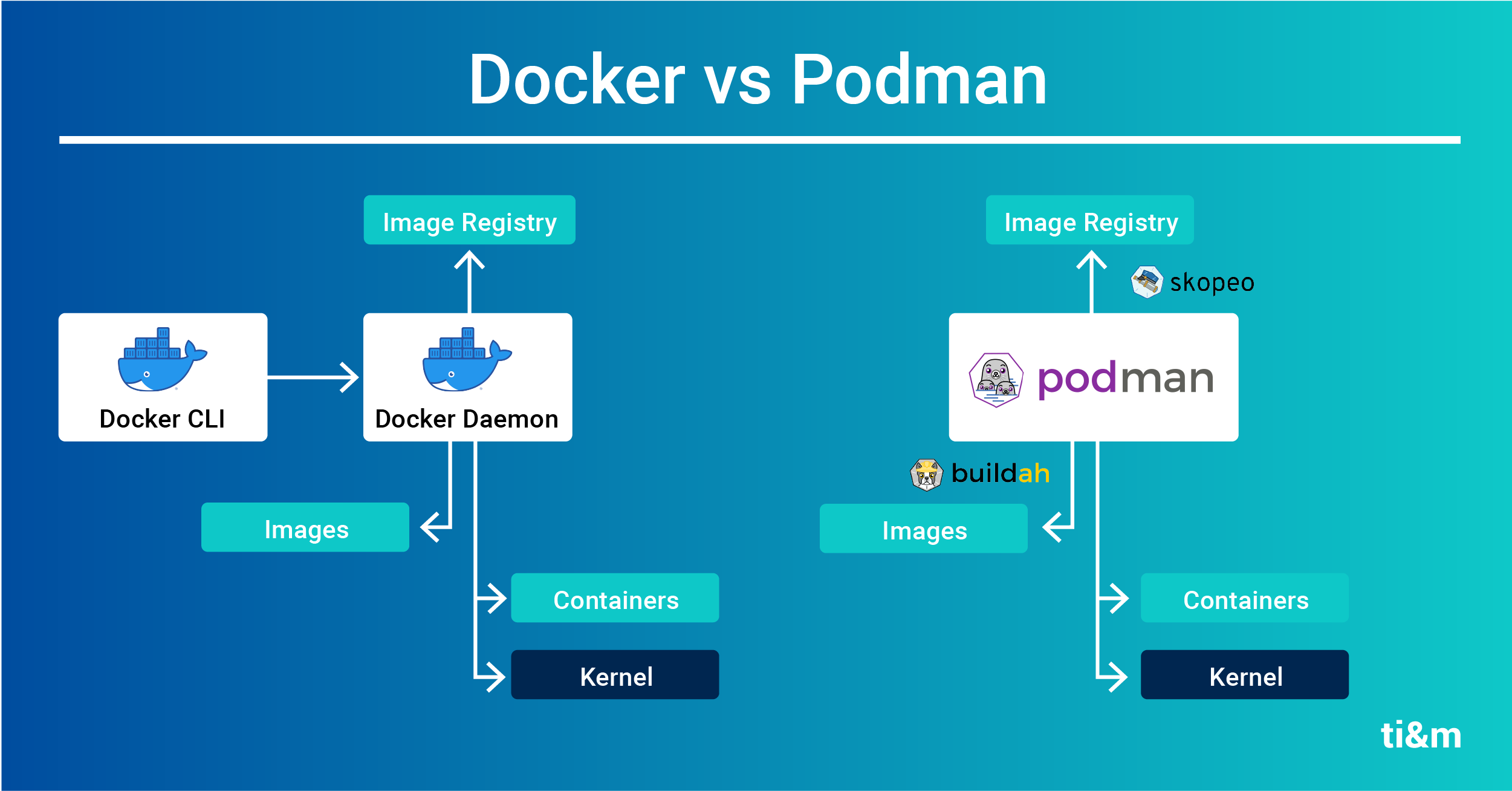 Docker vs Podman

Image Registry

Docker CLI

Docker Daemon

Images

Containers

Kernel

Image Registry

skopeo

podman

buildah

Images

Containers

Kernel

ti&m